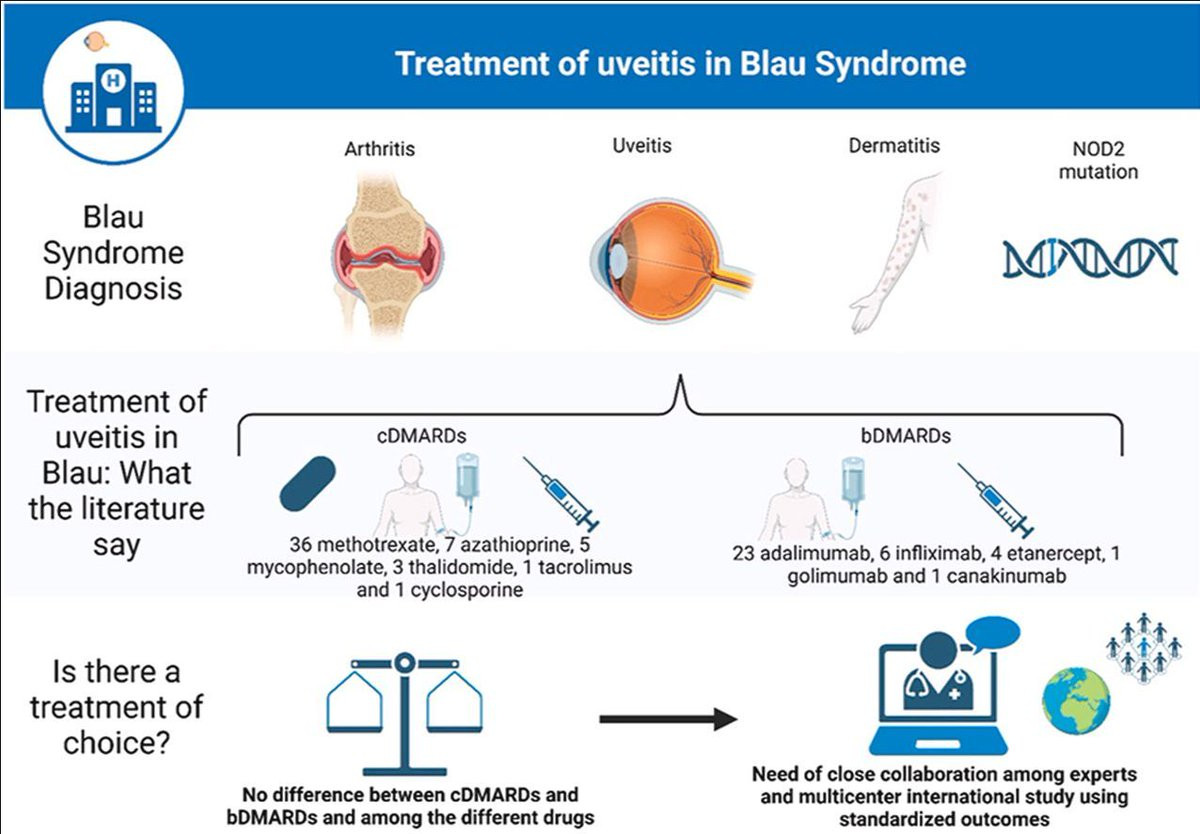 Treatment of uveitis in Blau Syndrome

Blau Syndrome Diagnosis

Arthritis

Uveitis

Dermatitis

NOD2 mutation

Treatment of uveitis in Blau: What the literature say

cDMARDs

36 methotrexate, 7 azathioprine, 5 mycophenolate, 3 thalidomide, 1 tacrolimus and 1 cyclosporine

bDMARDs

23 adalimumab, 6 infliximab, 4 etanercept, 1 golimumab and 1 canakinumab

Is there a treatment of choice?

No difference between cDMARDs and bDMARDs and among the different drugs

Need of close collaboration among experts and multicenter international study using standardized outcomes